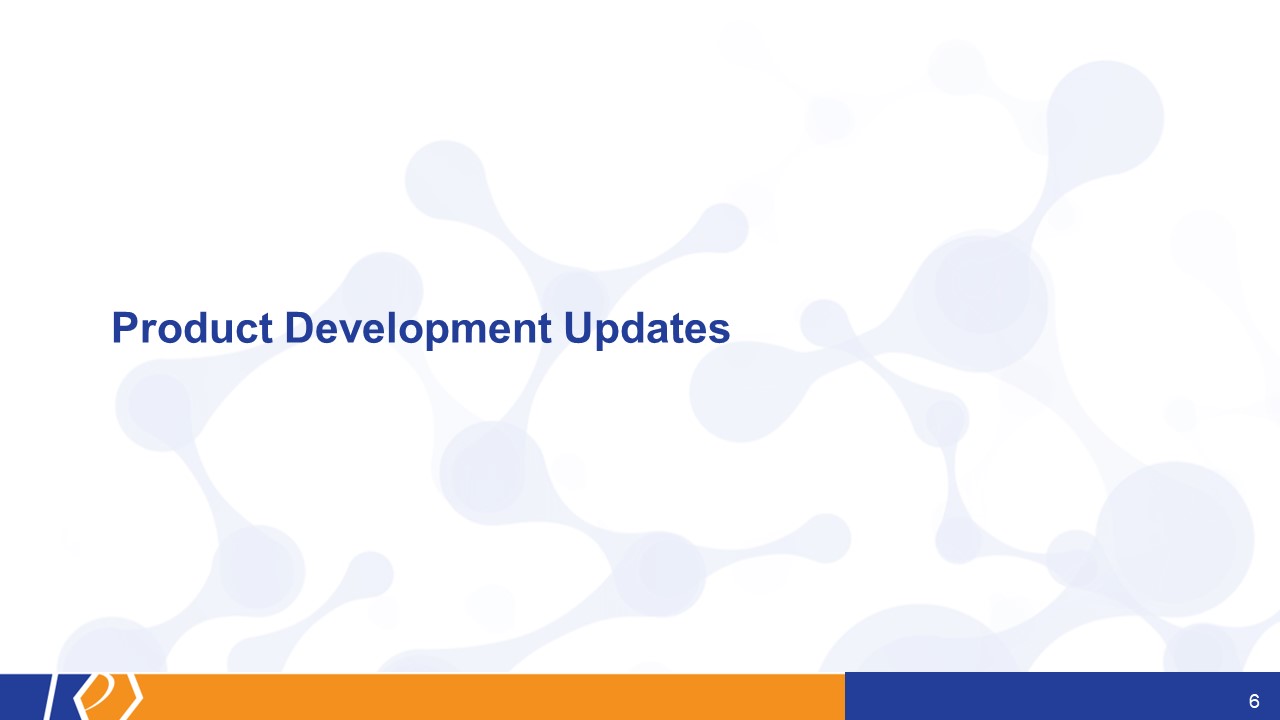 Product Development Updates

6